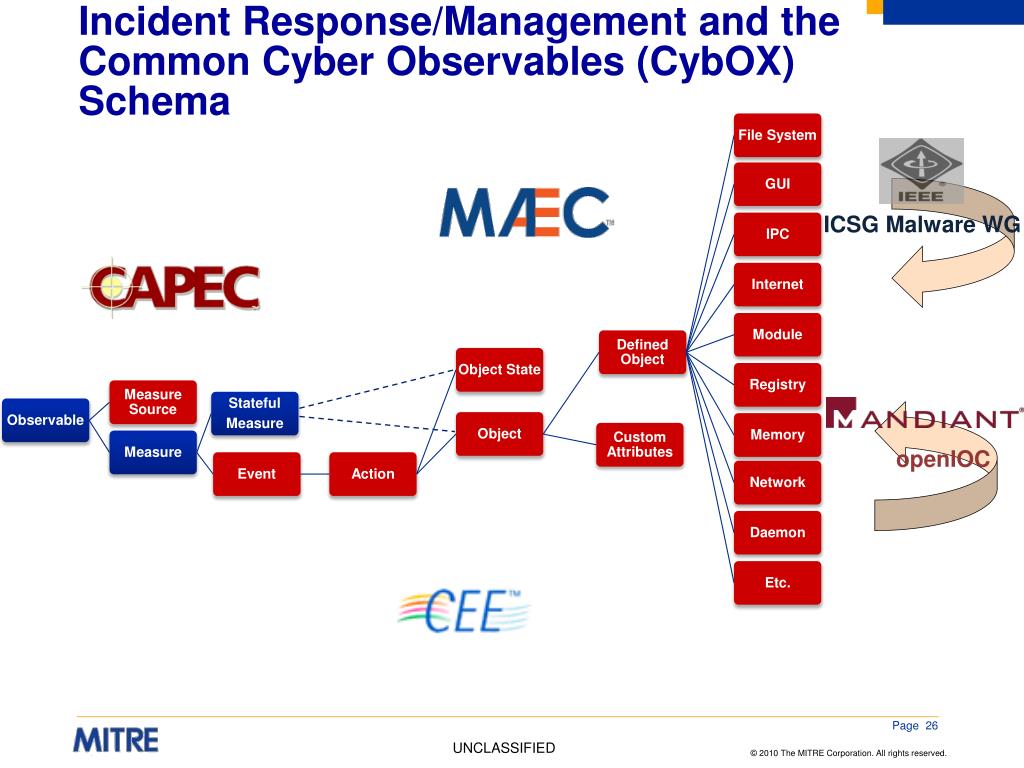 Incident Response/Management and the Common Cyber Observables (CybOX) Schema

MAEC™

CAPEC

IEEE

ICSG Malware WG

MANDIANT®

openIOC

Observable

Measure Source

Measure

Stateful Measure

Event

Action

Object State

Object

Defined Object

Custom Attributes

File System

GUI

IPC

Internet

Module

Registry

Memory

Network

Daemon

Etc.

CEE™

MITRE

UNCLASSIFIED

Page 26

© 2010 The MITRE Corporation. All rights reserved.